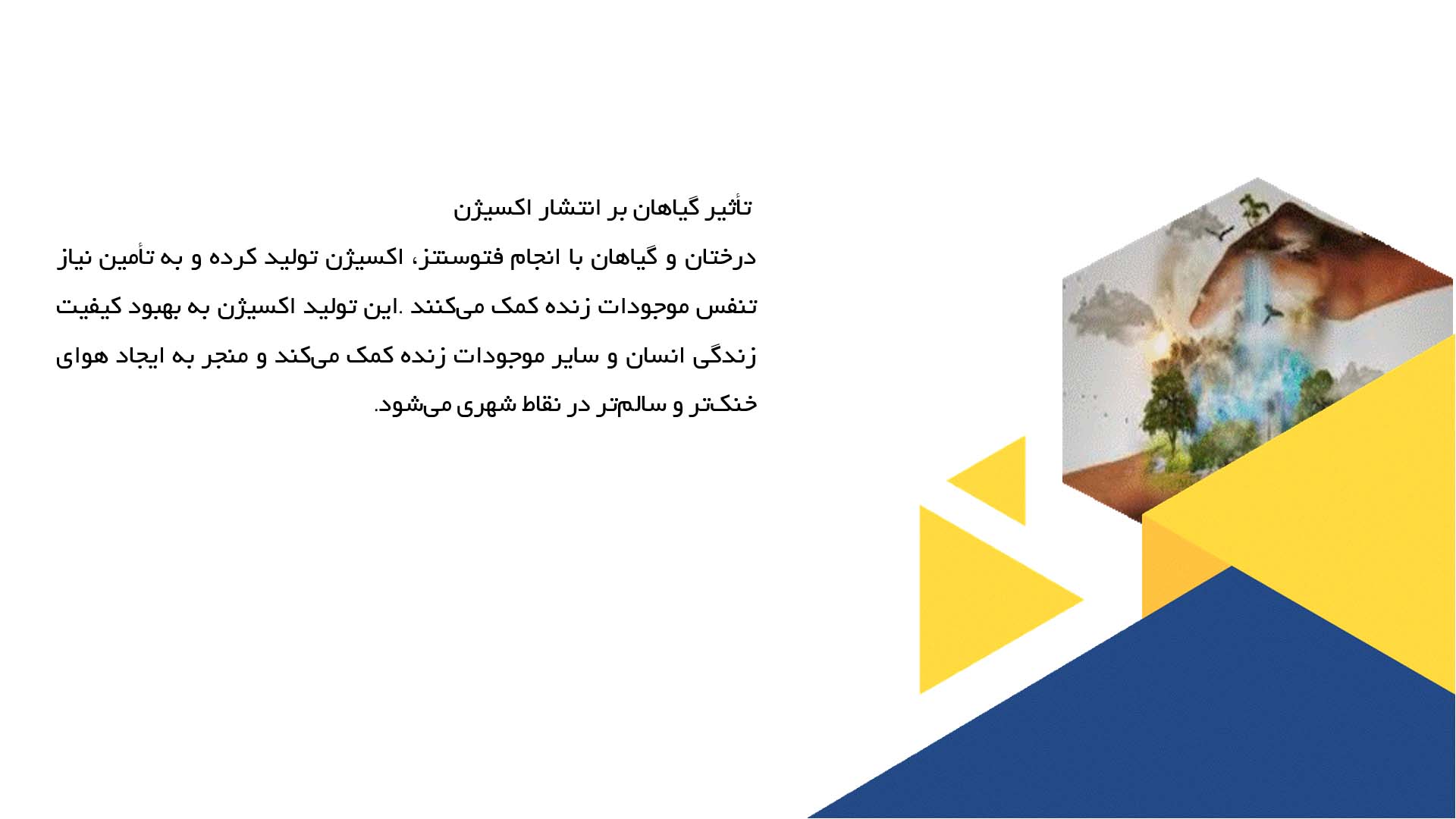 تأثیر گیاهان بر انتشار اکسیژن

درختان و گیاهان با انجام فتوسنتز، اکسیژن تولید کرده و به تأمین نیاز تنفس موجودات زنده کمک می‌کنند .این تولید اکسیژن به بهبود کیفیت زندگی انسان و سایر موجودات زنده کمک می‌کند و منجر به ایجاد هوای خنک‌تر و سالم‌تر در نقاط شهری می‌شود.